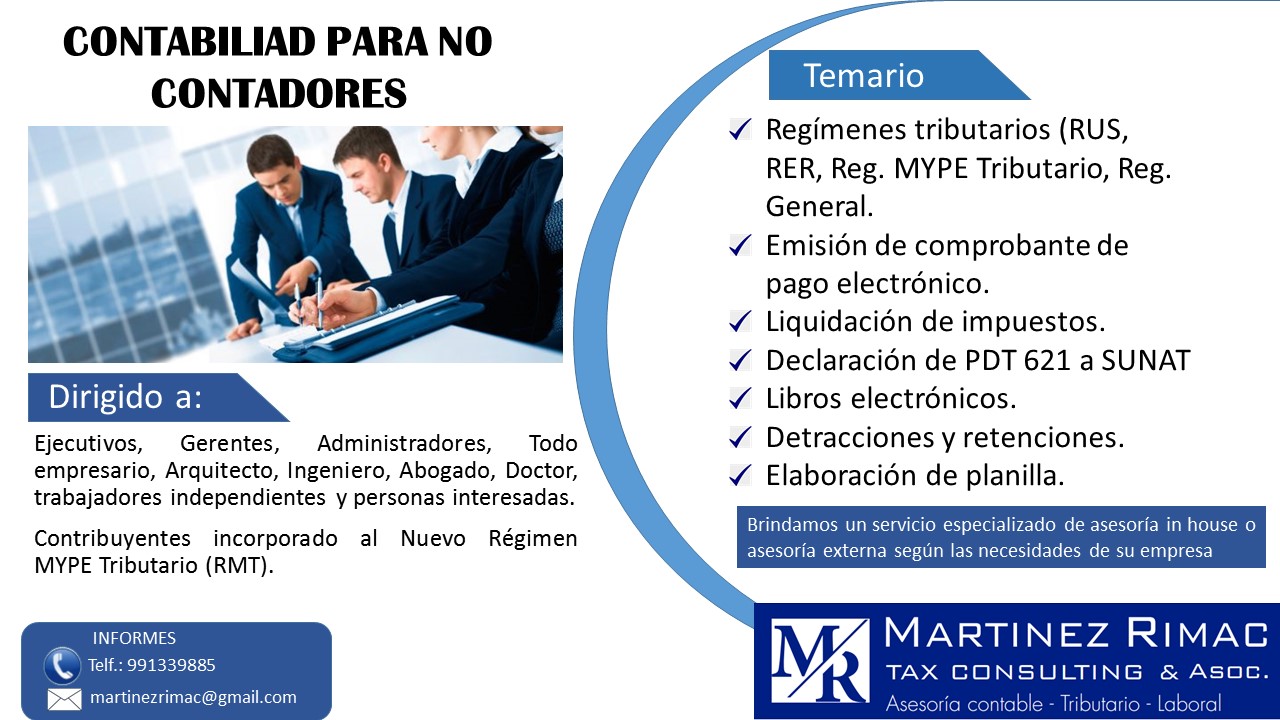 CONTABILIAD PARA NO CONTADORES

Dirigido a:

Ejecutivos, Gerentes, Administradores, Todo empresario, Arquitecto, Ingeniero, Abogado, Doctor, trabajadores independientes y personas interesadas.

Contribuyentes incorporado al Nuevo Régimen MYPE Tributario (RMT).

INFORMES
Telf.: 991339885
martinezrimac@gmail.com

Temario

✓ Regímenes tributarios (RUS, RER, Reg. MYPE Tributario, Reg. General.
✓ Emisión de comprobante de pago electrónico.
✓ Liquidación de impuestos.
✓ Declaración de PDT 621 a SUNAT
✓ Libros electrónicos.
✓ Detracciones y retenciones.
✓ Elaboración de planilla.

Brindamos un servicio especializado de asesoría in house o asesoría externa según las necesidades de su empresa

MR
MARTINEZ RIMAC
TAX CONSULTING & ASOC.
Asesoría contable - Tributario - Laboral